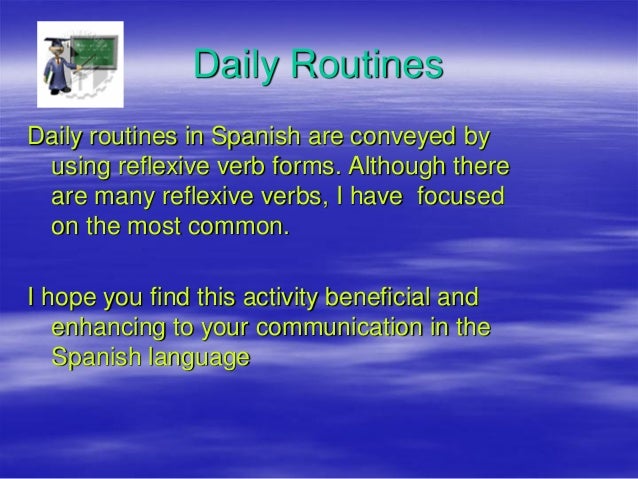 Daily Routines

Daily routines in Spanish are conveyed by using reflexive verb forms. Although there are many reflexive verbs, I have focused on the most common.

I hope you find this activity beneficial and enhancing to your communication in the Spanish language